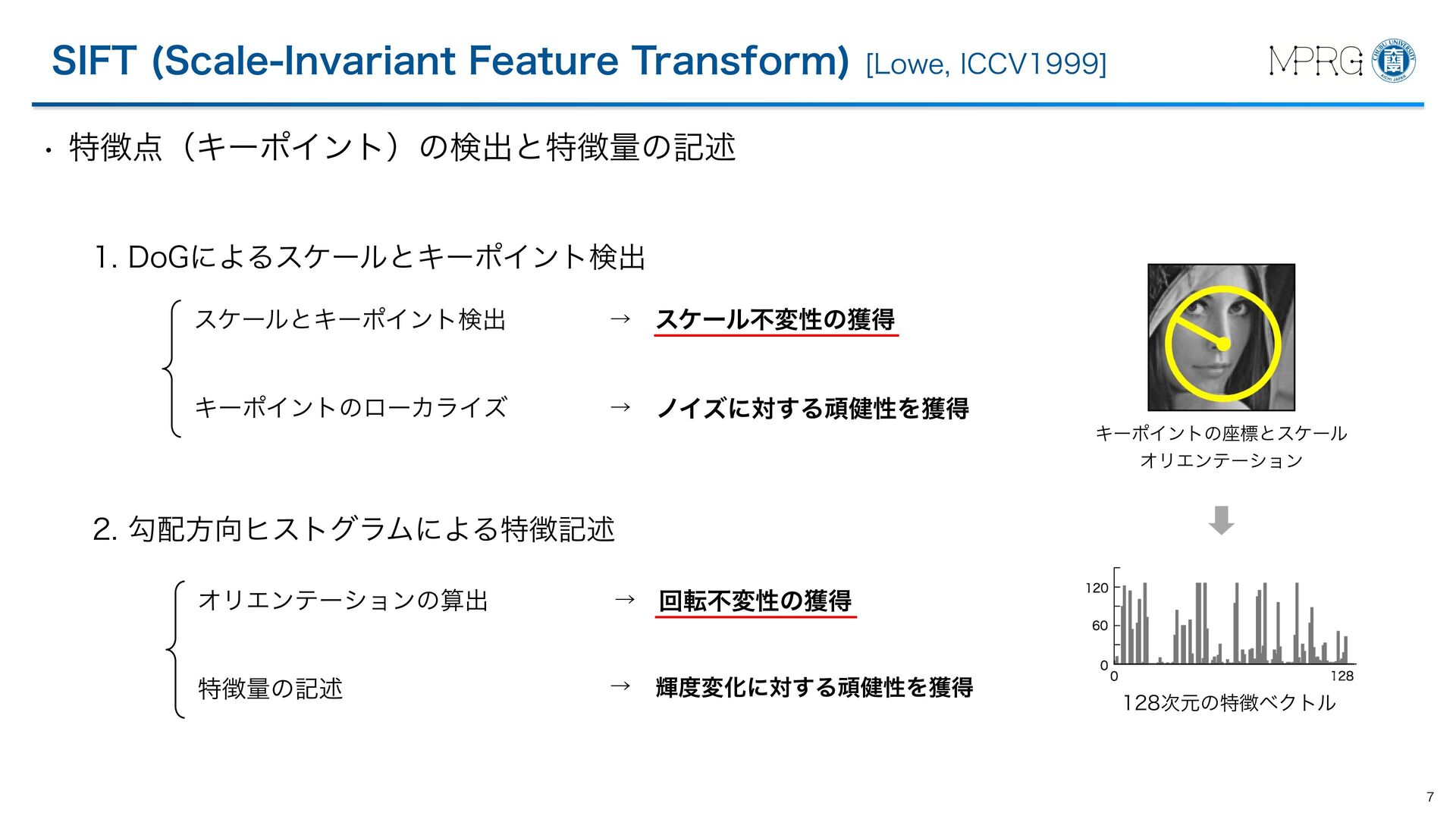 SIFT (Scale-Invariant Feature Transform) [Lowe, ICCV1999]

MPRG

CHUBU UNIVERSITY AICHI JAPAN

・特徴点（キーポイント）の検出と特徴量の記述

1. DoGによるスケールとキーポイント検出

スケールとキーポイント検出 → スケール不変性の獲得

キーポイントのローカライズ → ノイズに対する頑健性を獲得

2. 勾配方向ヒストグラムによる特徴記述

オリエンテーションの算出 → 回転不変性の獲得

特徴量の記述 → 輝度変化に対する頑健性を獲得

キーポイントの座標とスケール
オリエンテーション

120
60
0
0
128

128次元の特徴ベクトル

7